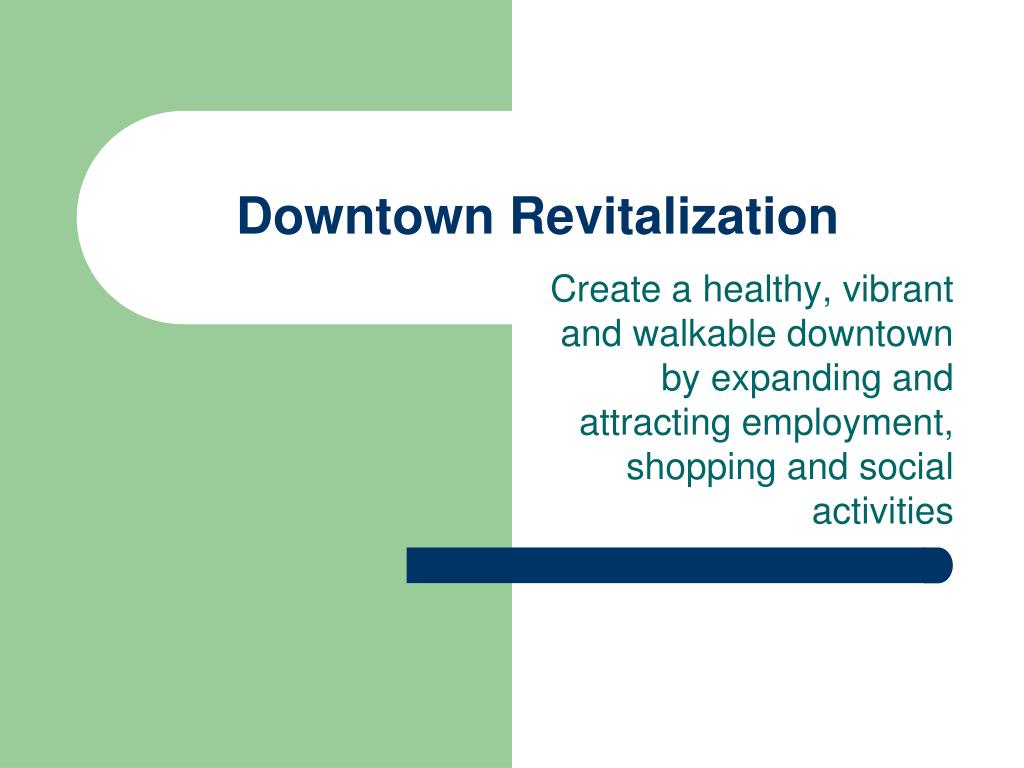 Downtown Revitalization

Create a healthy, vibrant and walkable downtown by expanding and attracting employment, shopping and social activities